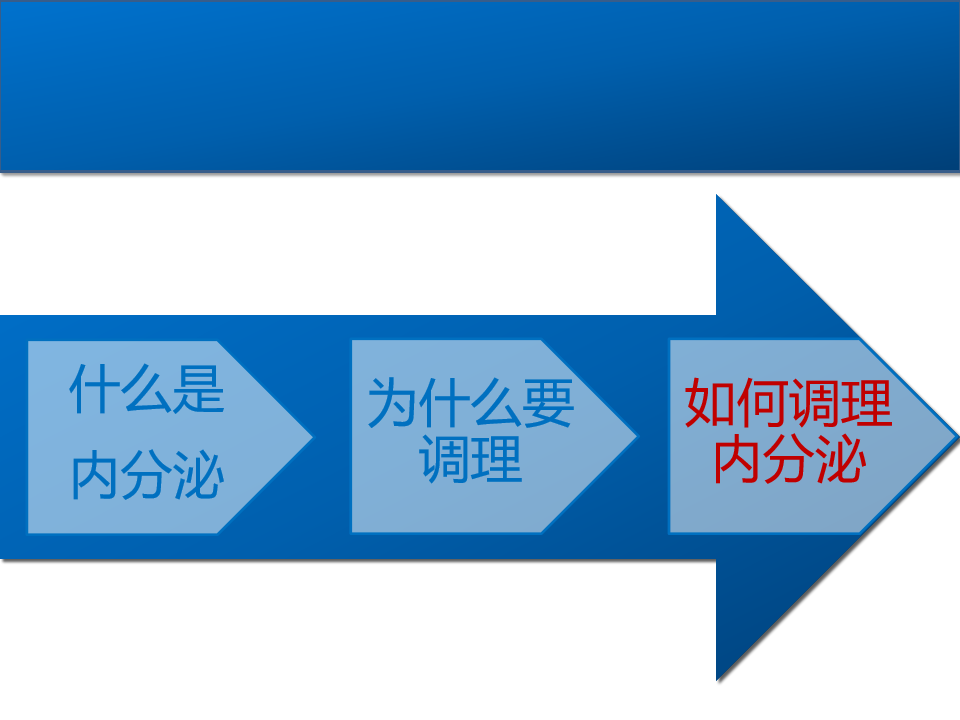 什么是内分泌

为什么要调理

如何调理内分泌